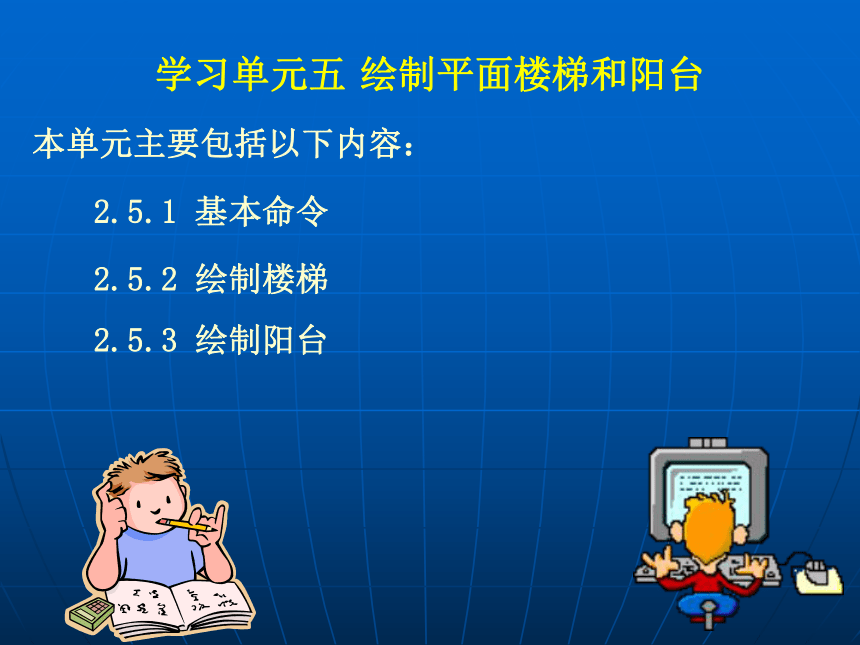 学习单元五 绘制平面楼梯和阳台

本单元主要包括以下内容：

2.5.1 基本命令

2.5.2 绘制楼梯

2.5.3 绘制阳台